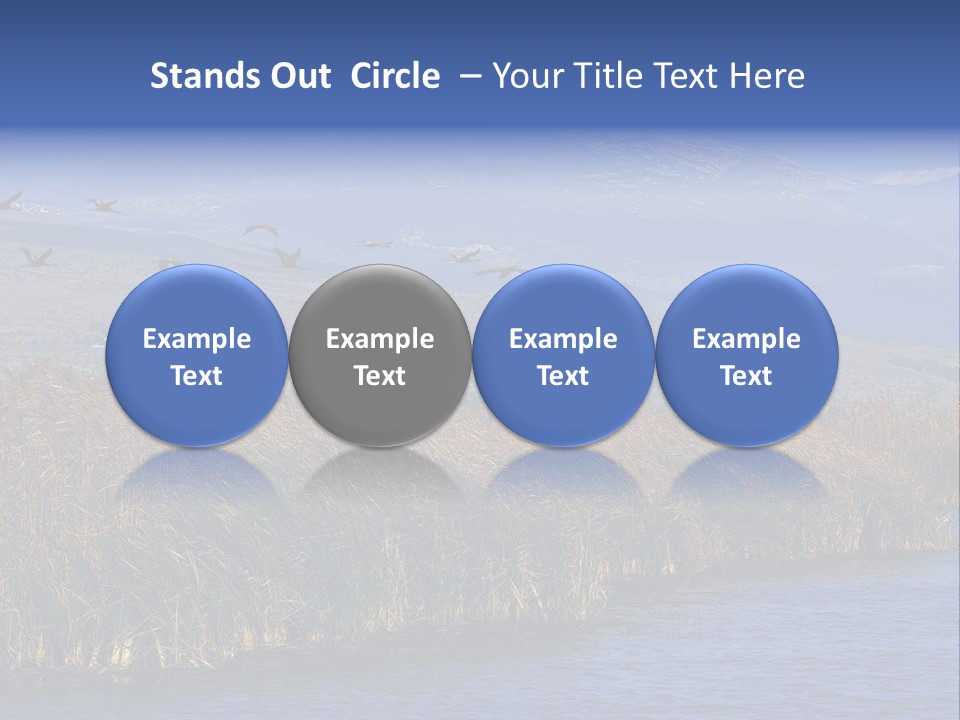 Stands Out Circle – Your Title Text Here

Example Text

Example Text

Example Text

Example Text